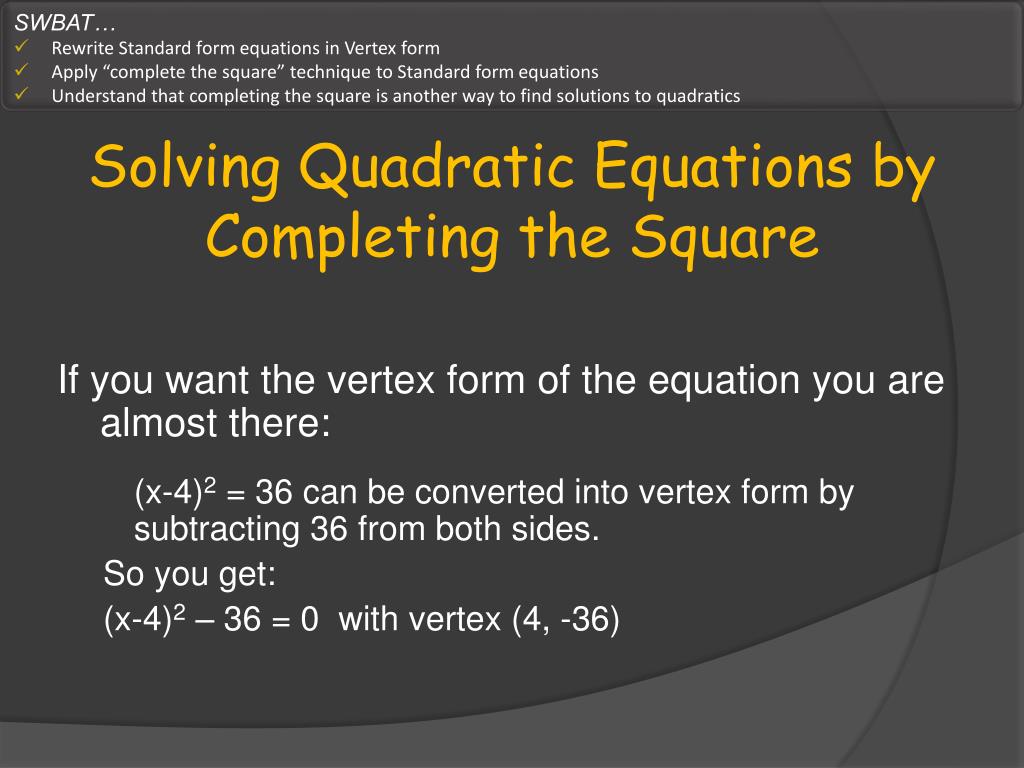 SWBAT…
✓ Rewrite Standard form equations in Vertex form
✓ Apply “complete the square” technique to Standard form equations
✓ Understand that completing the square is another way to find solutions to quadratics

Solving Quadratic Equations by Completing the Square

If you want the vertex form of the equation you are almost there:

$(x-4)^2 = 36$ can be converted into vertex form by subtracting 36 from both sides.

So you get:

$(x-4)^2 – 36 = 0$ with vertex (4, -36)